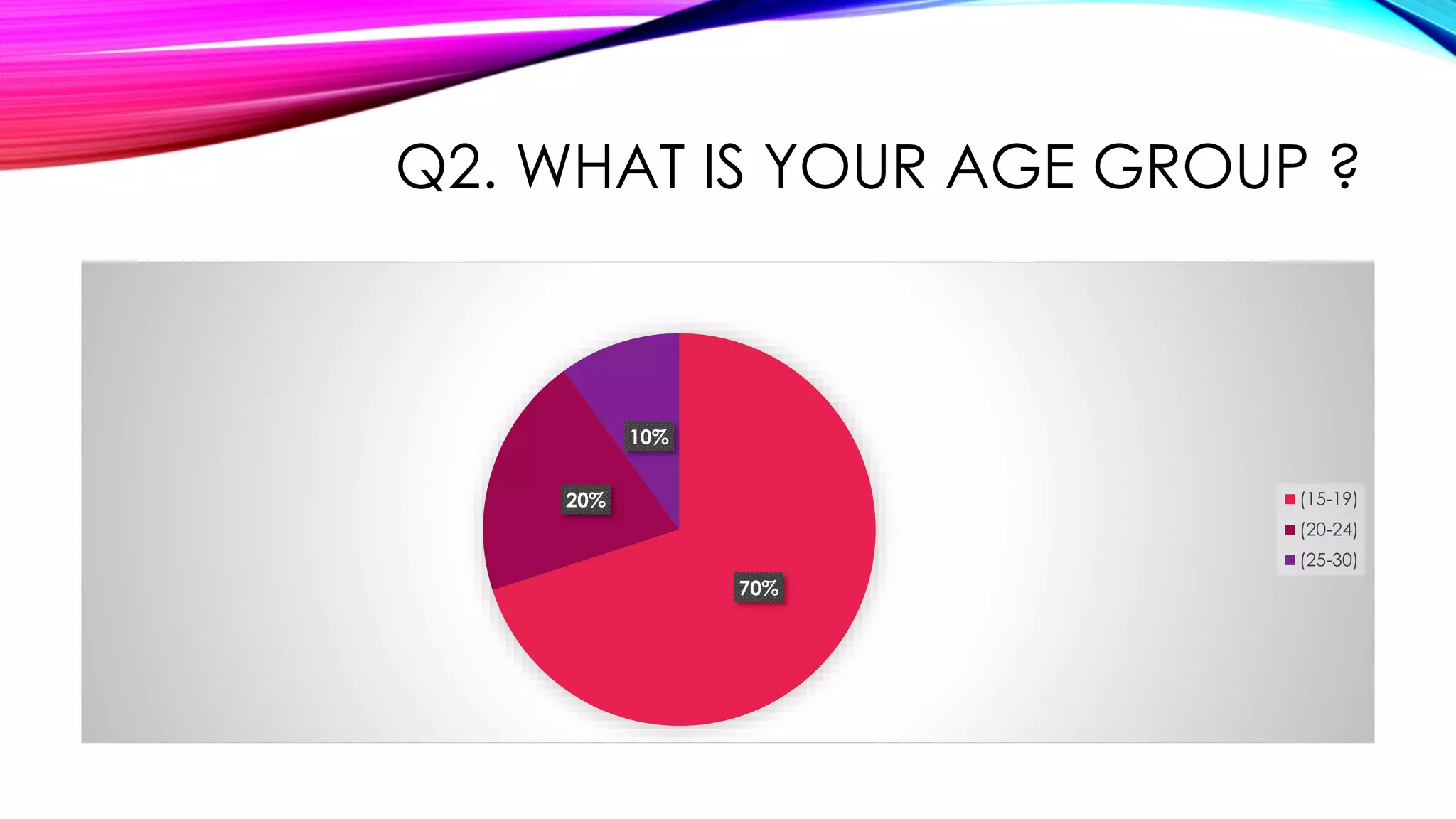 Q2. WHAT IS YOUR AGE GROUP ?

10%
20%
70%

(15-19)
(20-24)
(25-30)